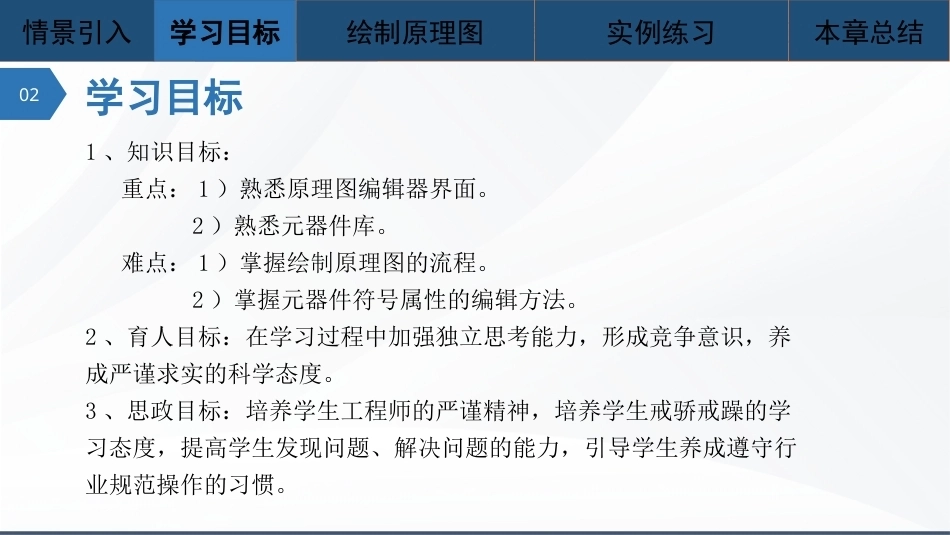 情景引入　学习目标　绘制原理图　实例练习　本章总结

02 学习目标

1、知识目标：

重点：1）熟悉原理图编辑器界面。

2）熟悉元器件库。

难点：1）掌握绘制原理图的流程。

2）掌握元器件符号属性的编辑方法。

2、育人目标：在学习过程中加强独立思考能力，形成竞争意识，养成严谨求实的科学态度。

3、思政目标：培养学生工程师的严谨精神，培养学生戒骄戒躁的学习态度，提高学生发现问题、解决问题的能力，引导学生养成遵守行业规范操作的习惯。